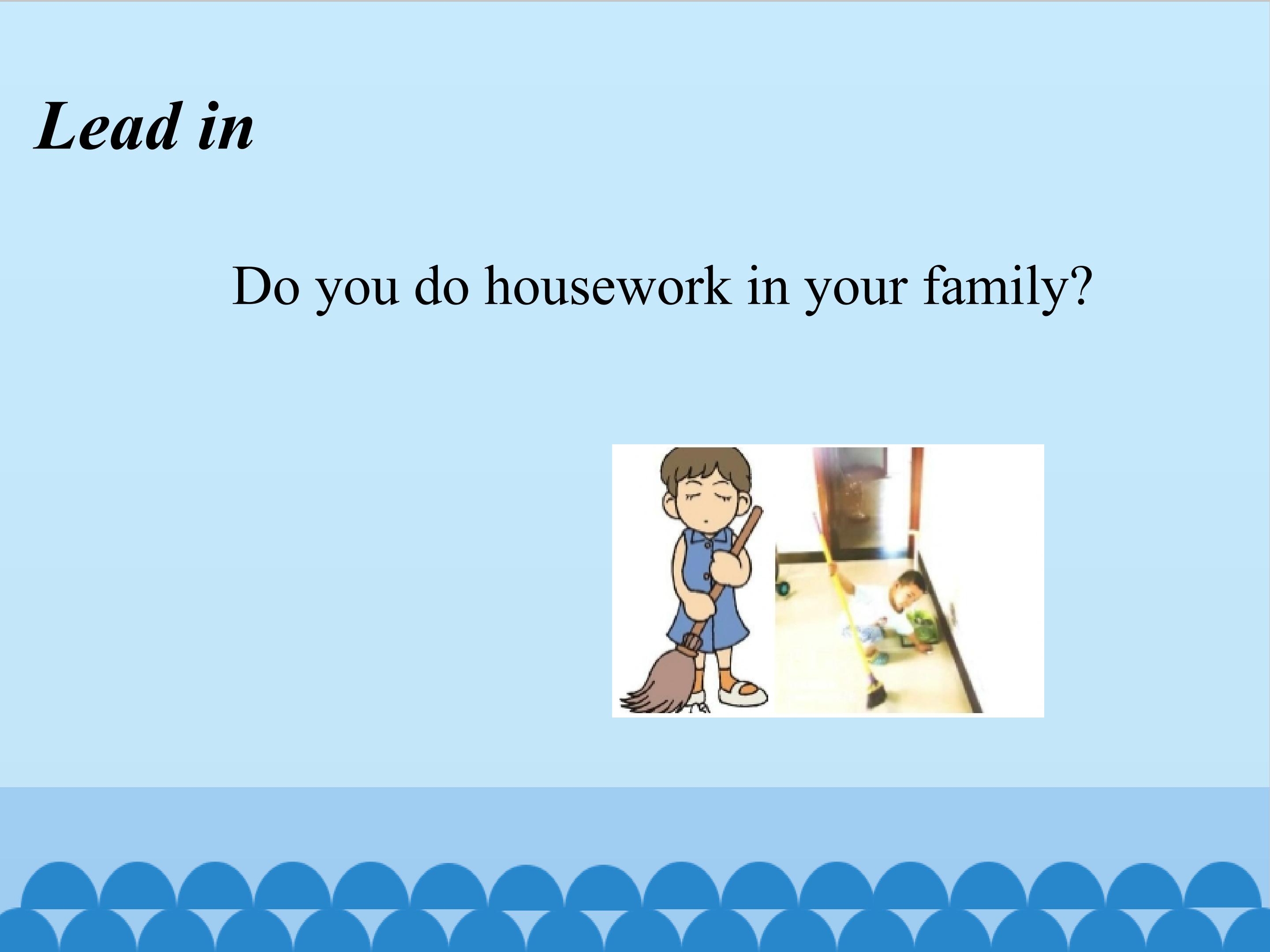 Lead in

Do you do housework in your family?